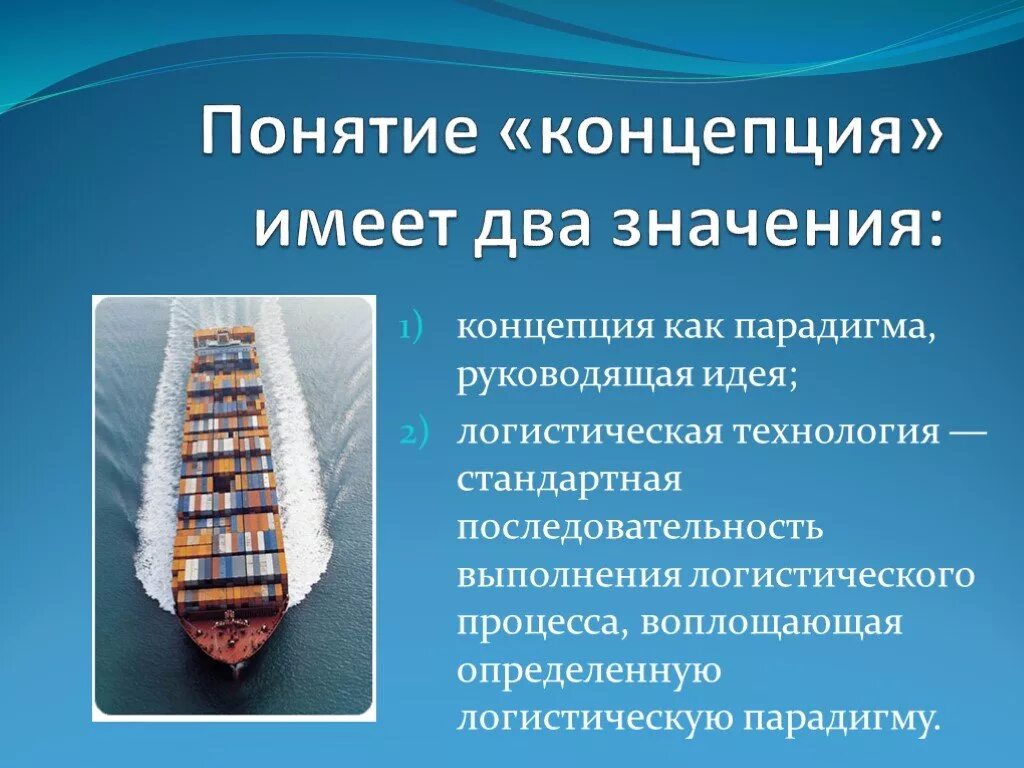 Понятие «концепция» имеет два значения:

1) концепция как парадигма, руководящая идея;

2) логистическая технология — стандартная последовательность выполнения логистического процесса, воплощающая определенную логистическую парадигму.